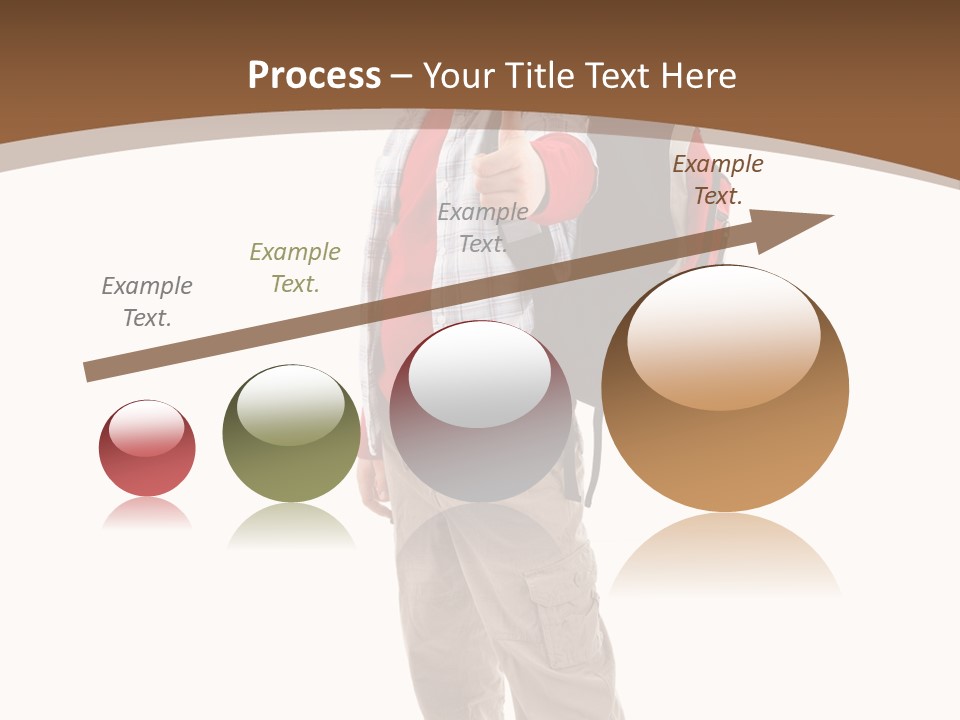 Process – Your Title Text Here

Example Text.

Example Text.

Example Text.

Example Text.